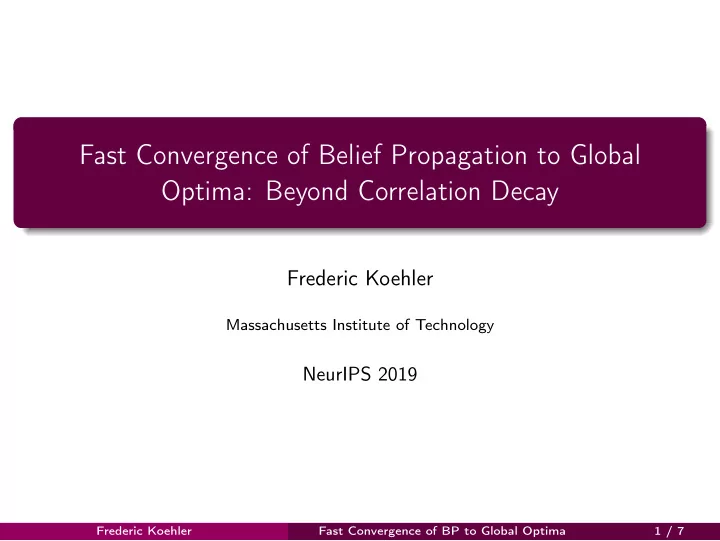 Fast Convergence of Belief Propagation to Global Optima: Beyond Correlation Decay

Frederic Koehler

Massachusetts Institute of Technology

NeurIPS 2019

Frederic Koehler Fast Convergence of BP to Global Optima 1 / 7